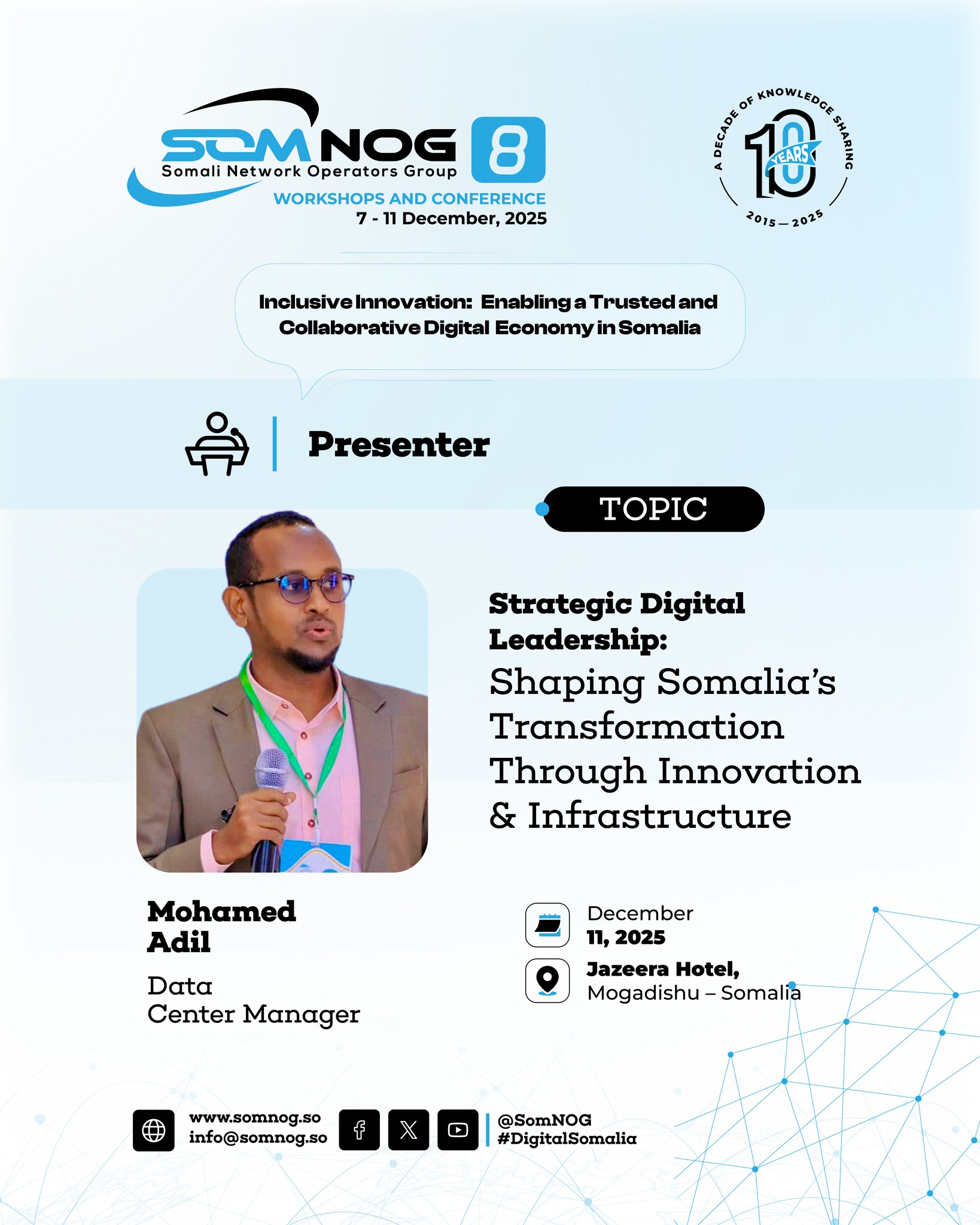 SOMNOG 8
Somali Network Operators Group
WORKSHOPS AND CONFERENCE
7 - 11 December, 2025

A DECADE OF KNOWLEDGE SHARING
10 YEARS
2015 — 2025

Inclusive Innovation: Enabling a Trusted and Collaborative Digital Economy in Somalia

Presenter

TOPIC

Strategic Digital Leadership:
Shaping Somalia's Transformation Through Innovation & Infrastructure

Mohamed Adil
Data Center Manager

December 11, 2025

Jazeera Hotel, Mogadishu – Somalia

www.somnog.so
info@somnog.so

@SomNOG
#DigitalSomalia